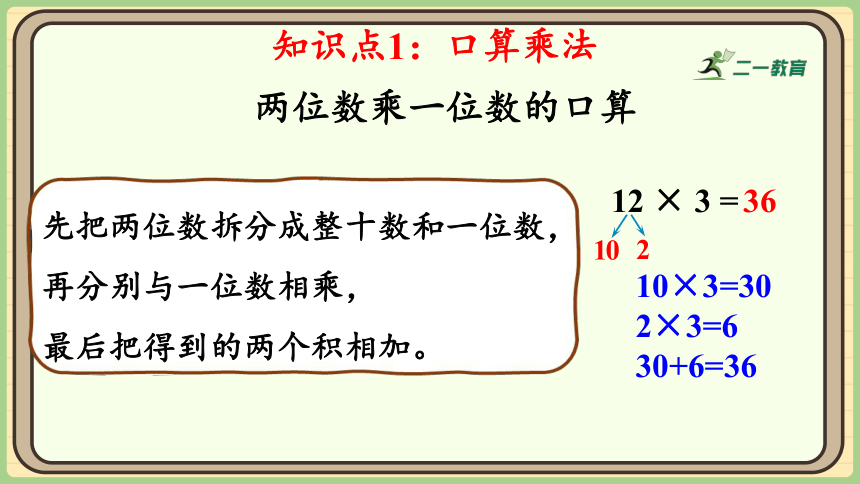 知识点1：口算乘法

二一教育

两位数乘一位数的口算

先把两位数拆分成整十数和一位数，
再分别与一位数相乘，
最后把得到的两个积相加。

$12 \times 3 = 36$

10 2

$10 \times 3 = 30$
$2 \times 3 = 6$
$30 + 6 = 36$